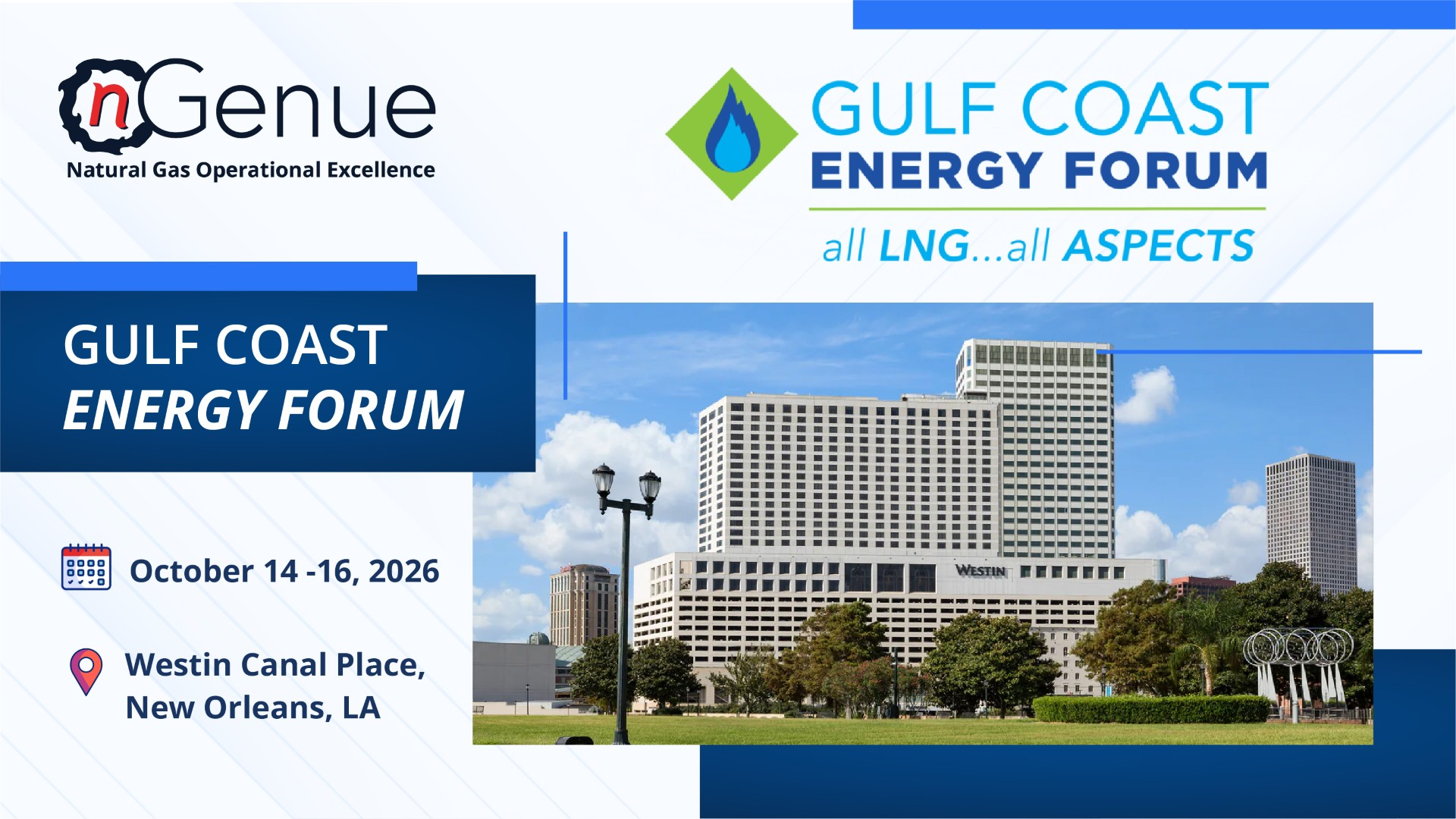 nGenue
Natural Gas Operational Excellence

GULF COAST
ENERGY FORUM
all LNG...all ASPECTS

GULF COAST
ENERGY FORUM

October 14 -16, 2026

Westin Canal Place,
New Orleans, LA

WESTIN